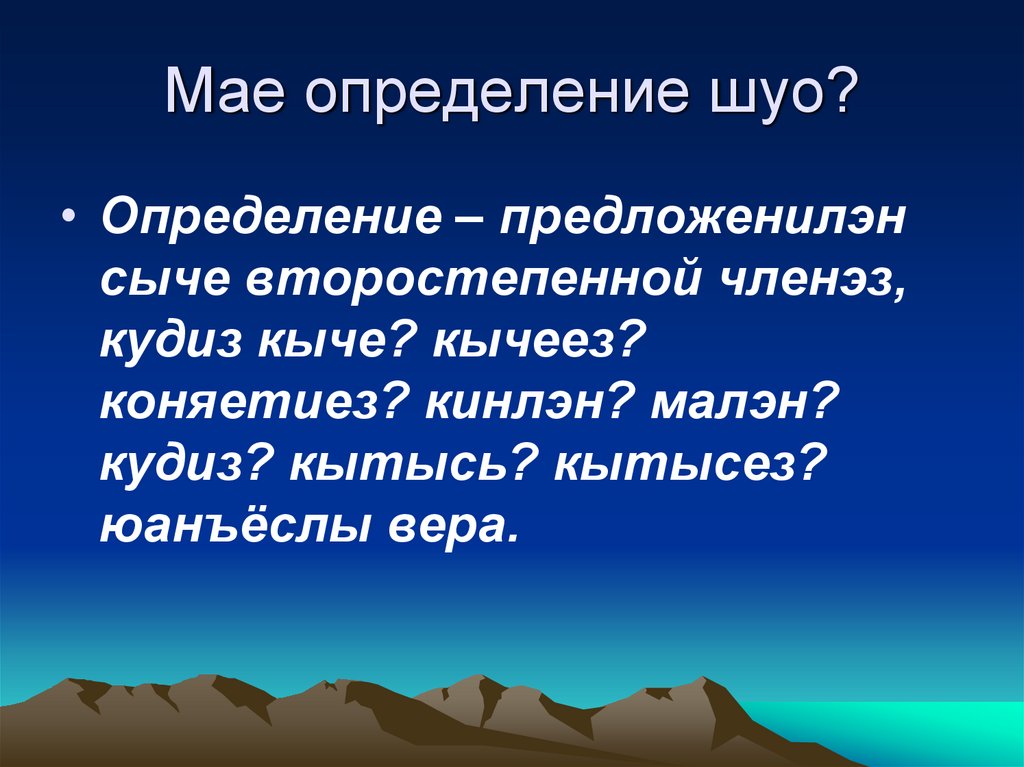 Мае определение шуо?

• Определение – предложенилэн сыче второстепенной членэз, кудиз кыче? кычеез? коняетиез? кинлэн? малэн? кудиз? кытысь? кытысез? юанъёслы вера.